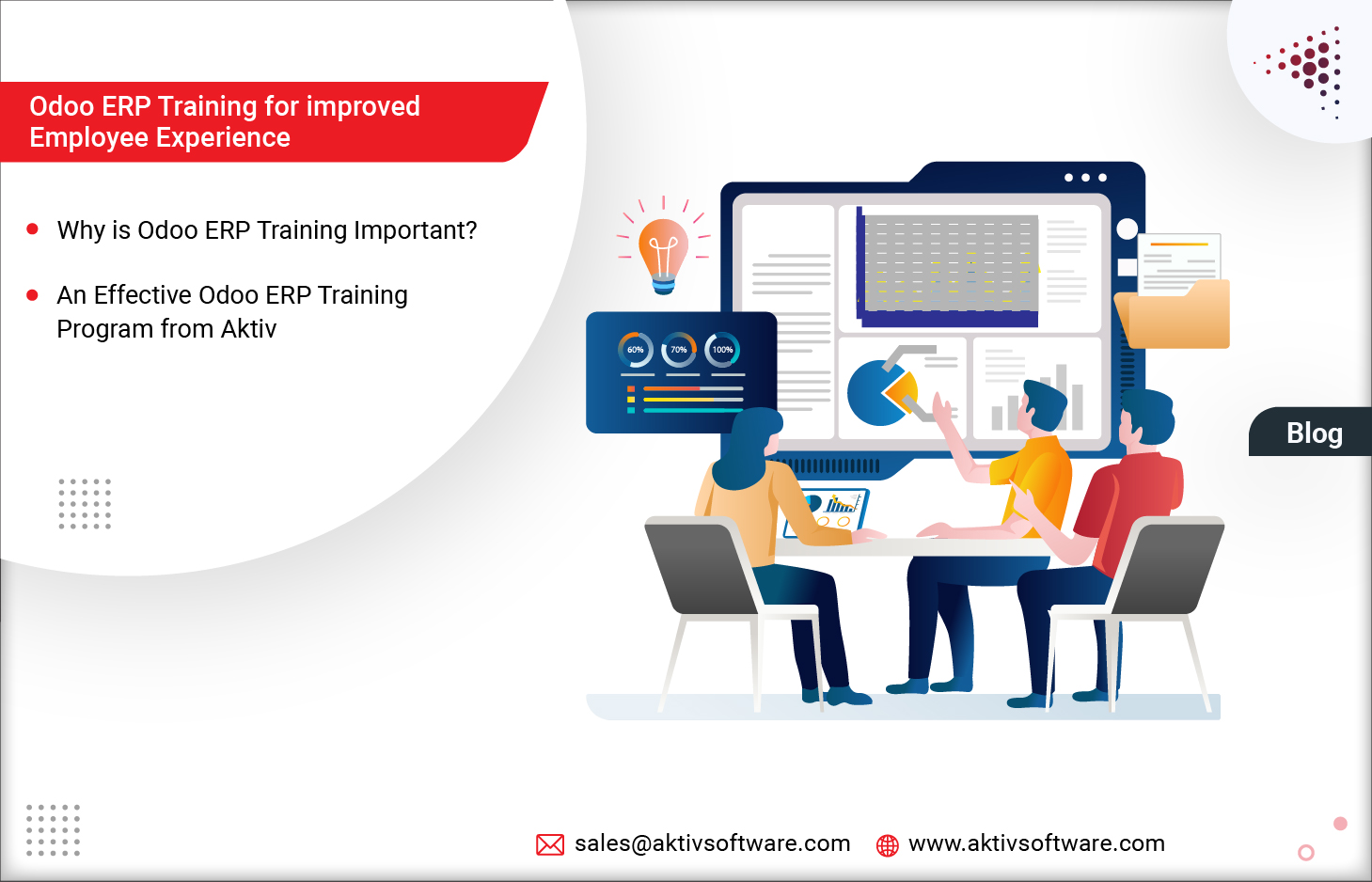 Odoo ERP Training for improved Employee Experience

Why is Odoo ERP Training Important?

An Effective Odoo ERP Training Program from Aktiv

60%
70%
100%

Blog

sales@aktivsoftware.com
www.aktivsoftware.com